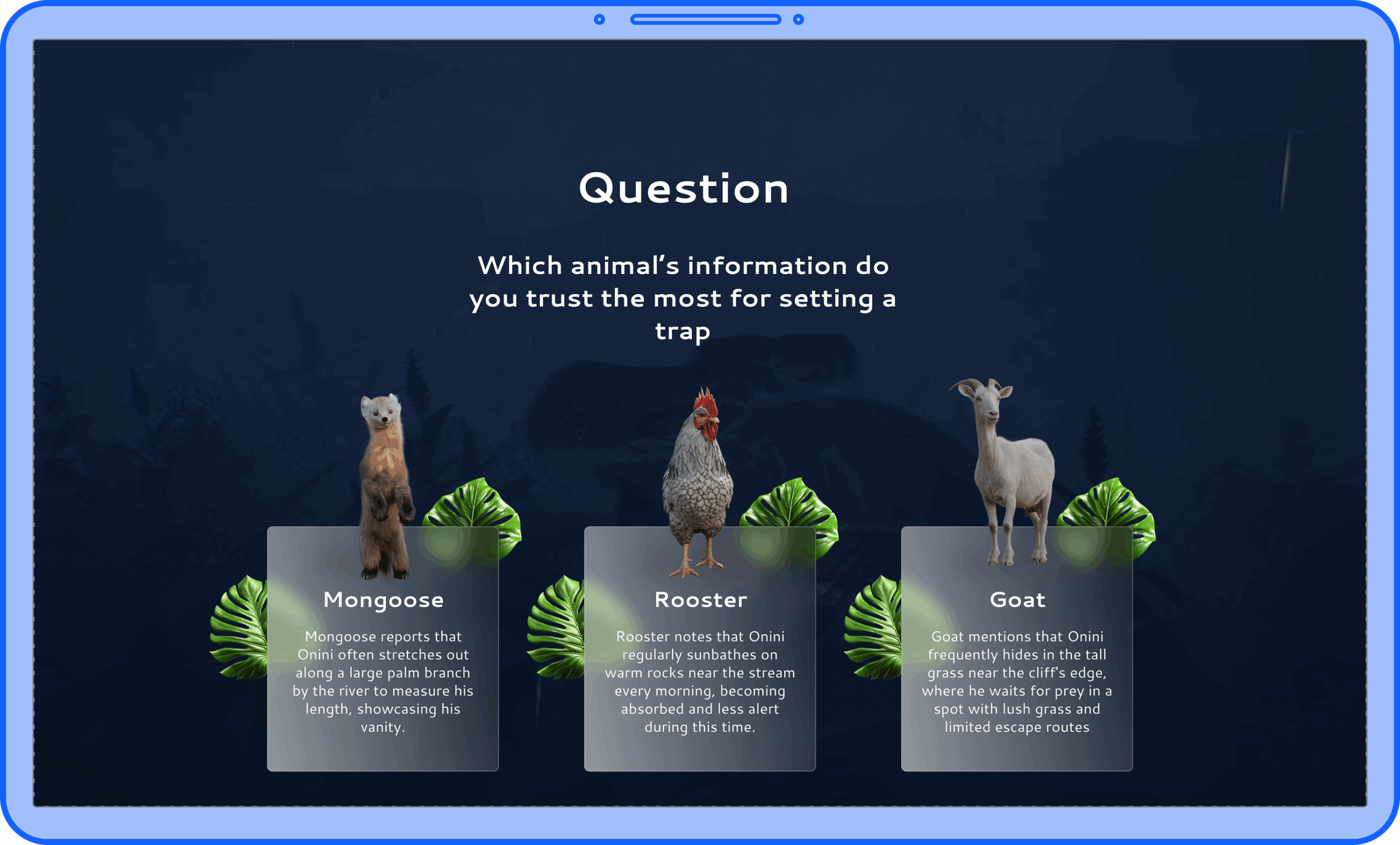 Question

Which animal's information do you trust the most for setting a trap

Mongoose

Mongoose reports that Onini often stretches out along a large palm branch by the river to measure his length, showcasing his vanity.

Rooster

Rooster notes that Onini regularly sunbathes on warm rocks near the stream every morning, becoming absorbed and less alert during this time.

Goat

Goat mentions that Onini frequently hides in the tall grass near the cliff's edge, where he waits for prey in a spot with lush grass and limited escape routes